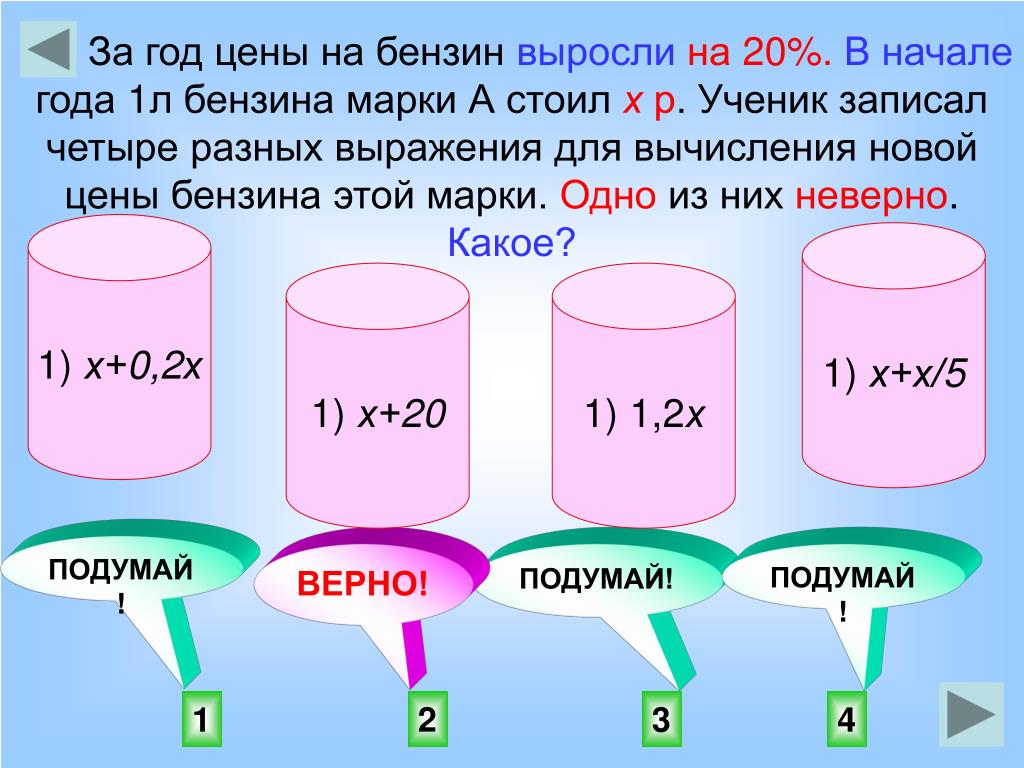 За год цены на бензин выросли на 20%. В начале года 1л бензина марки А стоил $x$ р. Ученик записал четыре разных выражения для вычисления новой цены бензина этой марки. Одно из них неверно. Какое?

1) $x+0,2x$

1) $x+20$

1) $1,2x$

1) $x+x/5$

ПОДУМАЙ!

ВЕРНО!

ПОДУМАЙ!

ПОДУМАЙ!

1

2

3

4